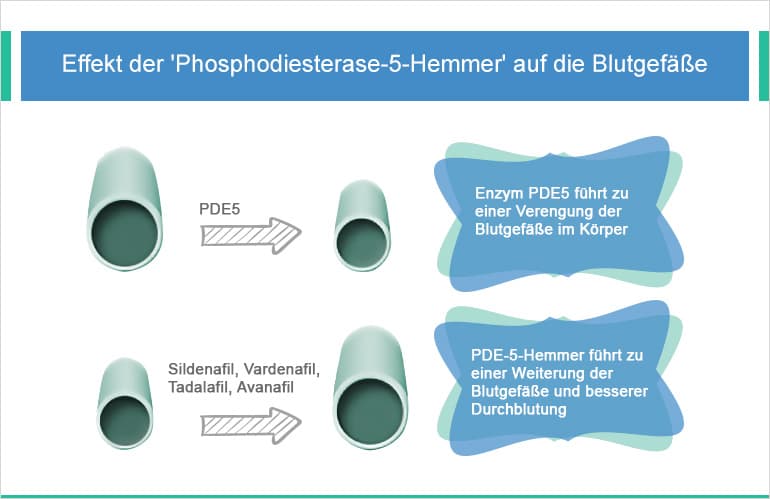 Effekt der 'Phosphodiesterase-5-Hemmer' auf die Blutgefäße

PDE5

Enzym PDE5 führt zu einer Verengung der Blutgefäße im Körper

Sildenafil, Vardenafil, Tadalafil, Avanafil

PDE-5-Hemmer führt zu einer Weiterung der Blutgefäße und besserer Durchblutung